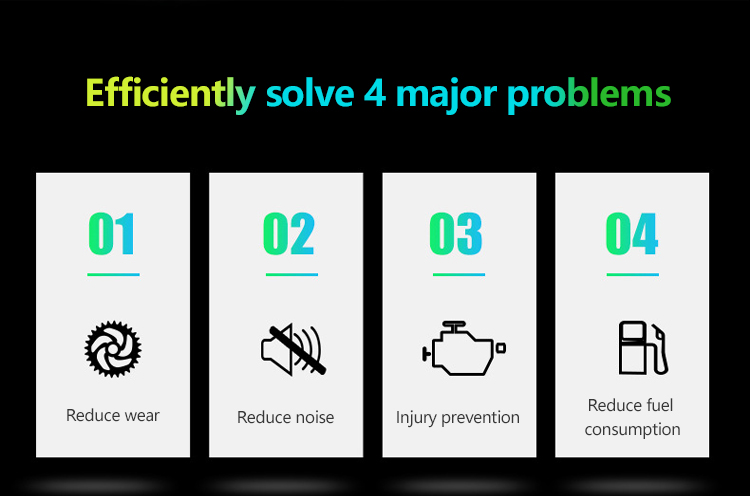 Efficiently solve 4 major problems

01

Reduce wear

02

Reduce noise

03

Injury prevention

04

Reduce fuel consumption